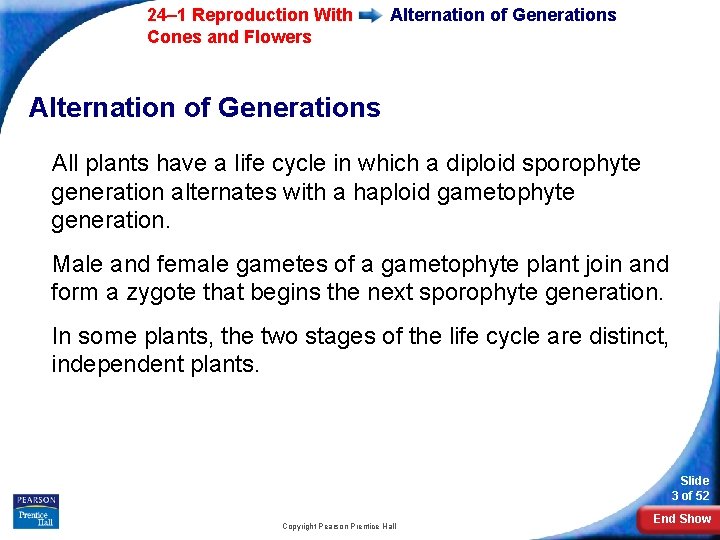 24–1 Reproduction With Cones and Flowers

Alternation of Generations

Alternation of Generations

All plants have a life cycle in which a diploid sporophyte generation alternates with a haploid gametophyte generation.

Male and female gametes of a gametophyte plant join and form a zygote that begins the next sporophyte generation.

In some plants, the two stages of the life cycle are distinct, independent plants.

PEARSON
Prentice Hall

Copyright Pearson Prentice Hall

Slide
3 of 52

End Show